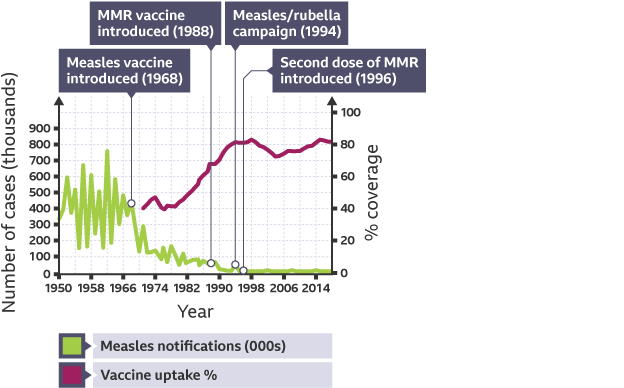 MMR vaccine introduced (1988)

Measles/rubella campaign (1994)

Measles vaccine introduced (1968)

Second dose of MMR introduced (1996)

Number of cases (thousands)

900
800
700
600
500
400
300
200
100
0

100
80
60
40
20
0

% coverage

1950 1958 1966 1974 1982 1990 1998 2006 2014

Year

Measles notifications (000s)

Vaccine uptake %